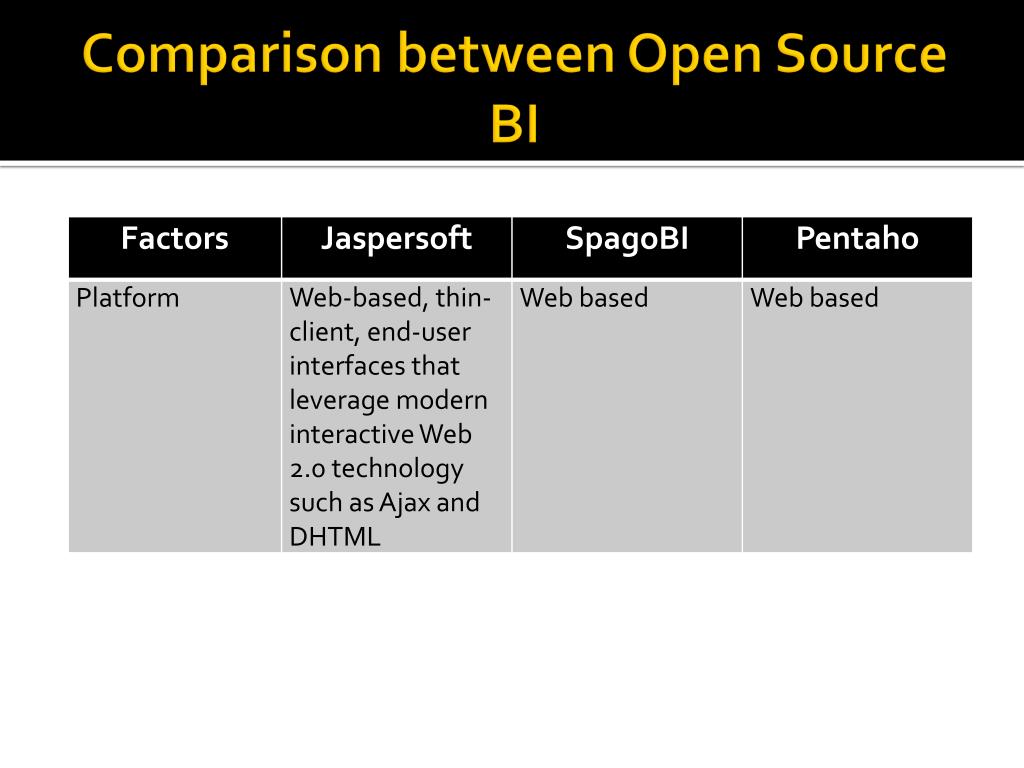 Comparison between Open Source BI

| Factors | Jaspersoft | SpagoBI | Pentaho |
|---|---|---|---|
| Platform | Web-based, thin-client, end-user interfaces that leverage modern interactive Web 2.0 technology such as Ajax and DHTML | Web based | Web based |